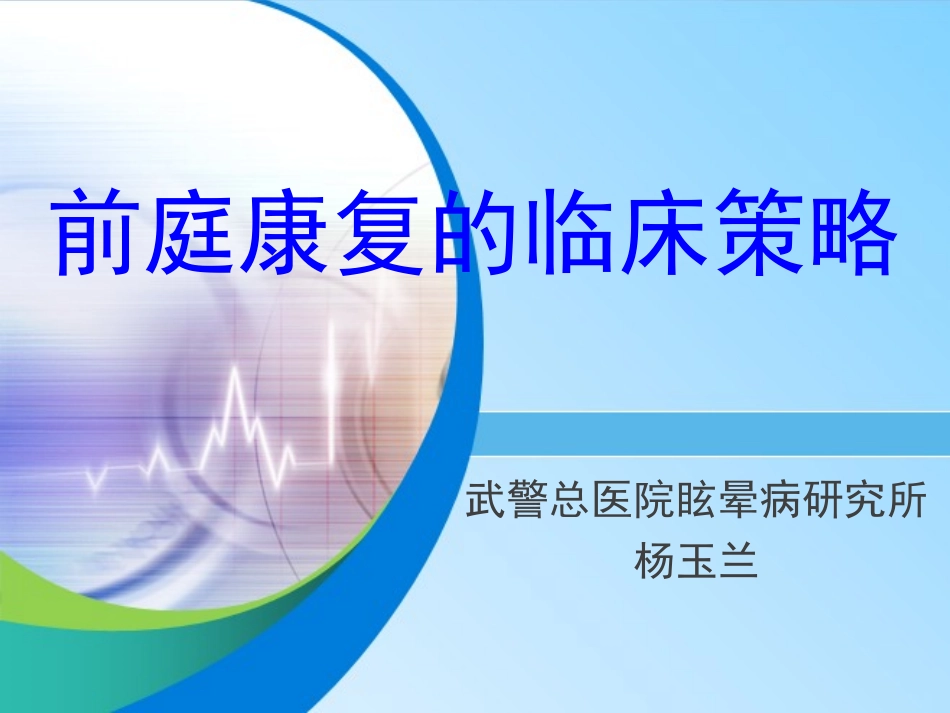 前庭康复的临床策略

武警总医院眩晕病研究所
杨玉兰